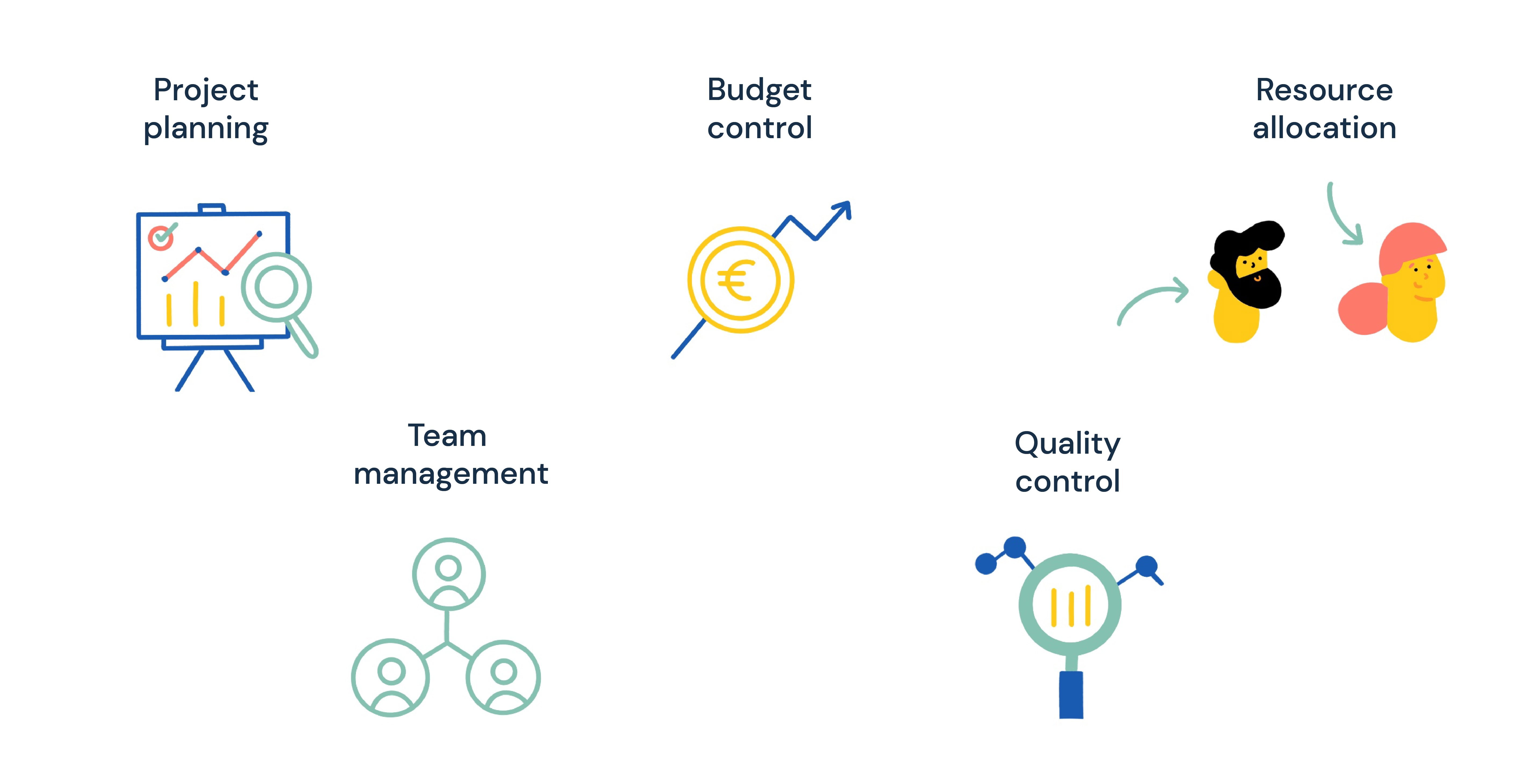 Project planning

Budget control

Resource allocation

€

Team management

Quality control